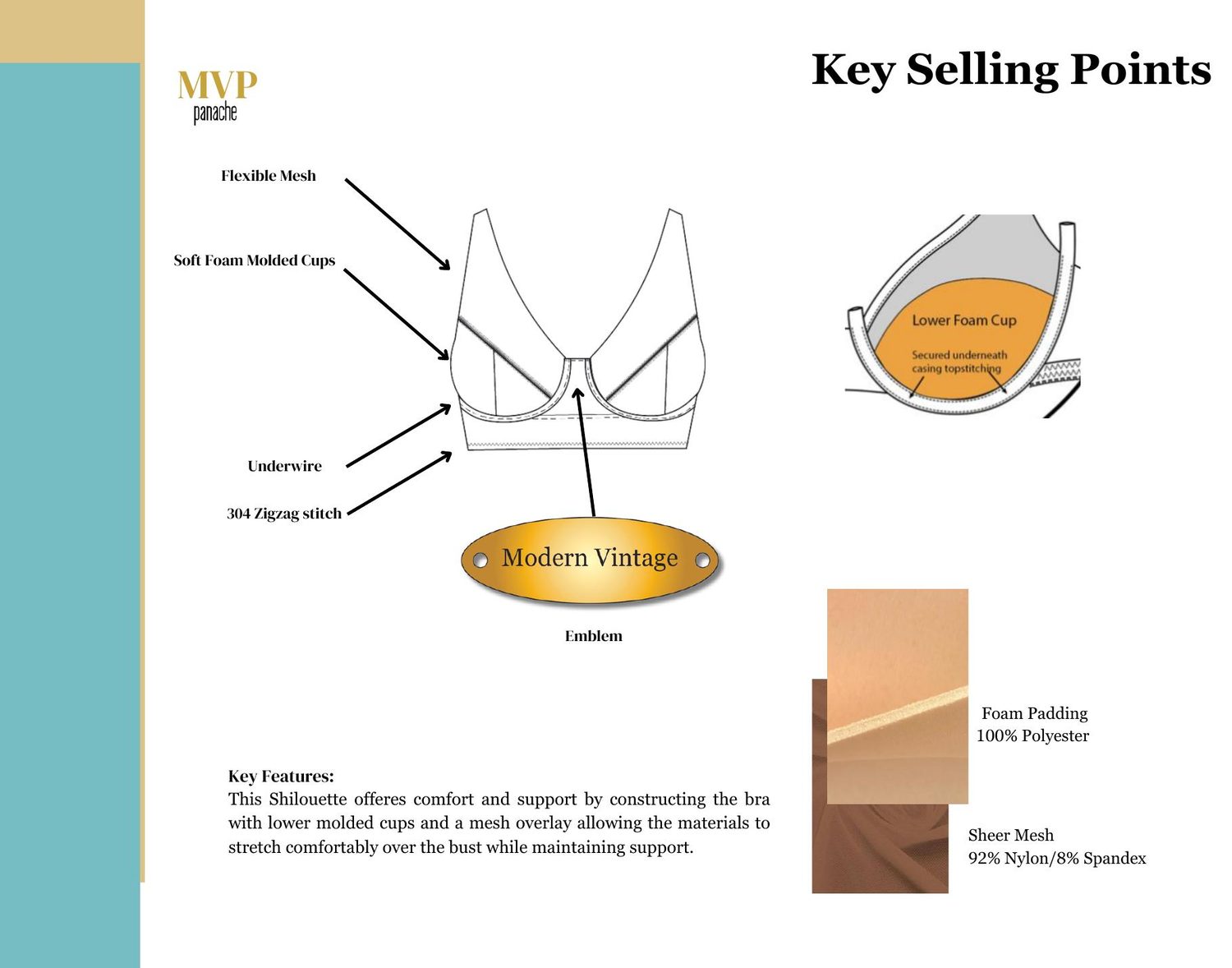 MVP
panache

Key Selling Points

Flexible Mesh

Soft Foam Molded Cups

Underwire

304 Zigzag stitch

Modern Vintage

Emblem

Lower Foam Cup

Secured underneath casing topstitching

Foam Padding
100% Polyester

Sheer Mesh
92% Nylon/8% Spandex

Key Features:
This Shilouette offeres comfort and support by constructing the bra with lower molded cups and a mesh overlay allowing the materials to stretch comfortably over the bust while maintaining support.